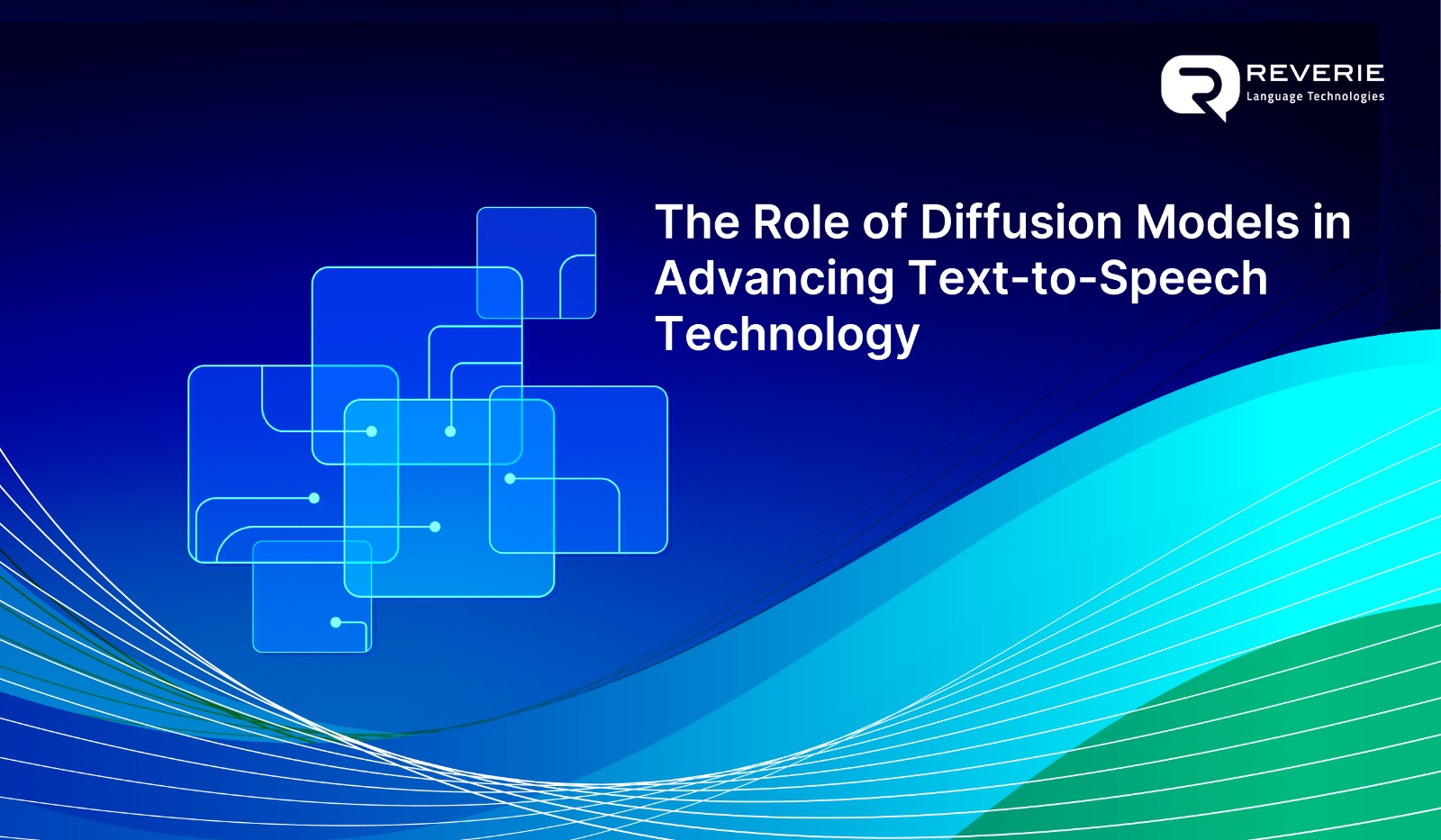 REVERIE
Language Technologies

The Role of Diffusion Models in Advancing Text-to-Speech Technology